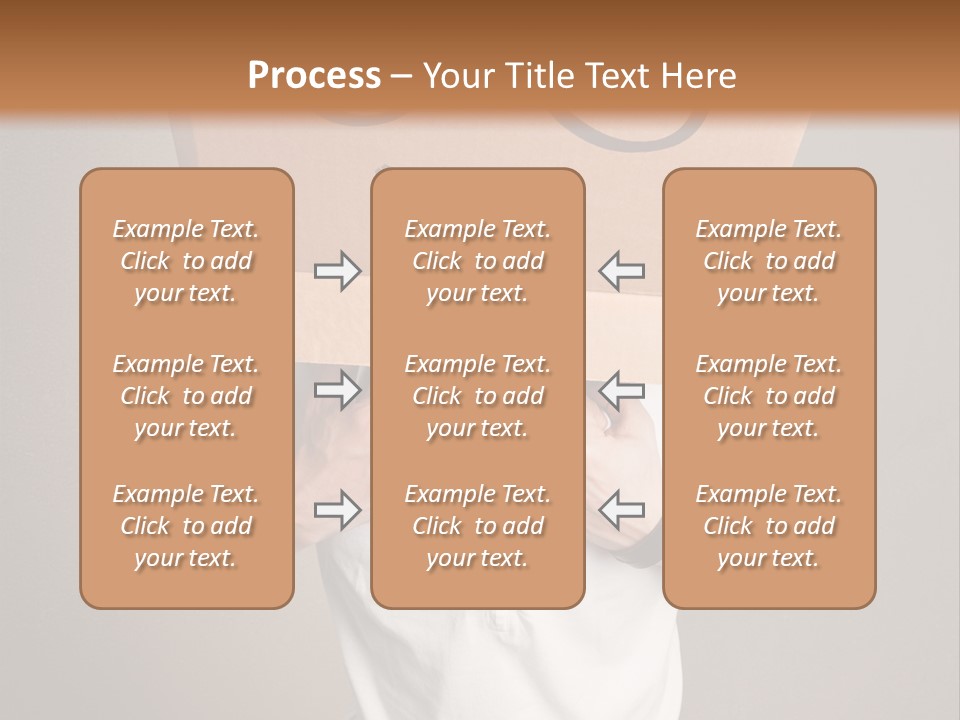 Process – Your Title Text Here

Example Text. Click to add your text.

Example Text. Click to add your text.

Example Text. Click to add your text.

Example Text. Click to add your text.

Example Text. Click to add your text.

Example Text. Click to add your text.

Example Text. Click to add your text.

Example Text. Click to add your text.

Example Text. Click to add your text.